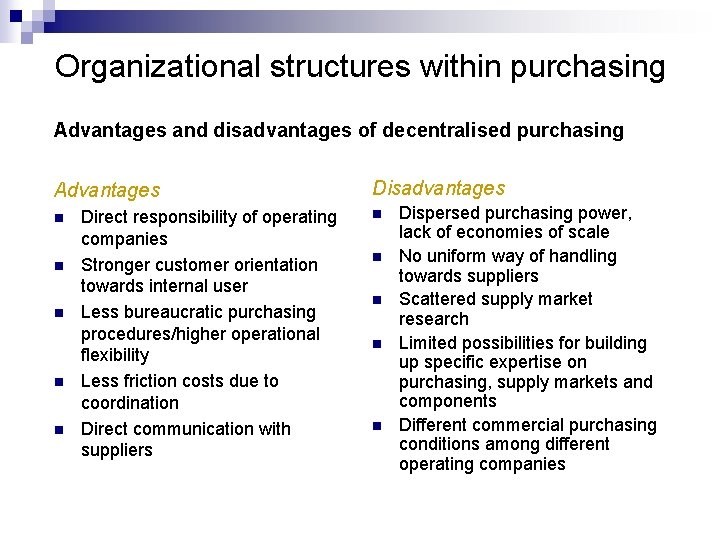 Organizational structures within purchasing

Advantages and disadvantages of decentralised purchasing

Advantages
- Direct responsibility of operating companies
- Stronger customer orientation towards internal user
- Less bureaucratic purchasing procedures/higher operational flexibility
- Less friction costs due to coordination
- Direct communication with suppliers

Disadvantages
- Dispersed purchasing power, lack of economies of scale
- No uniform way of handling towards suppliers
- Scattered supply market research
- Limited possibilities for building up specific expertise on purchasing, supply markets and components
- Different commercial purchasing conditions among different operating companies